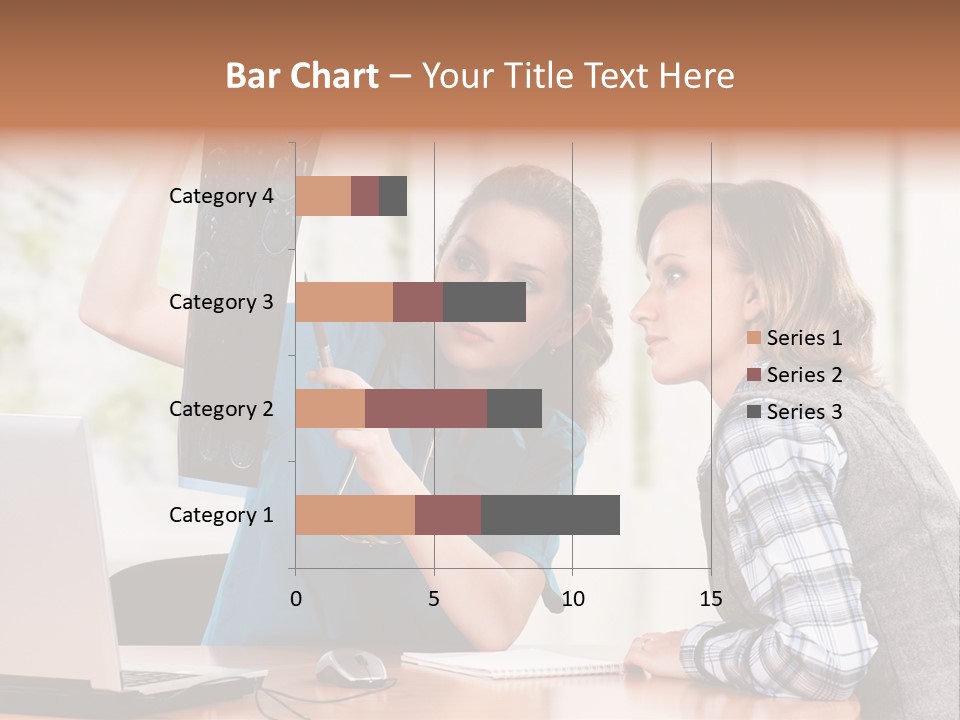 Bar Chart – Your Title Text Here

Category 4
Category 3
Category 2
Category 1

0
5
10
15

Series 1
Series 2
Series 3